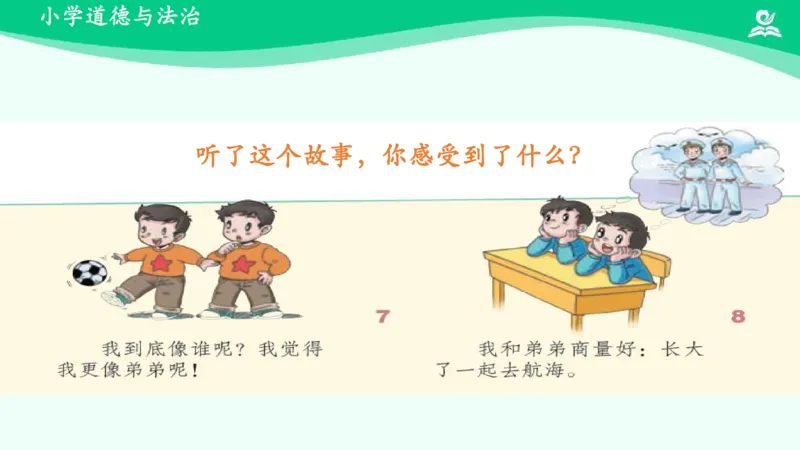 小学道德与法治

听了这个故事，你感受到了什么？

7

我到底像谁呢？我觉得我更像弟弟呢！

8

我和弟弟商量好：长大了一起去航海。